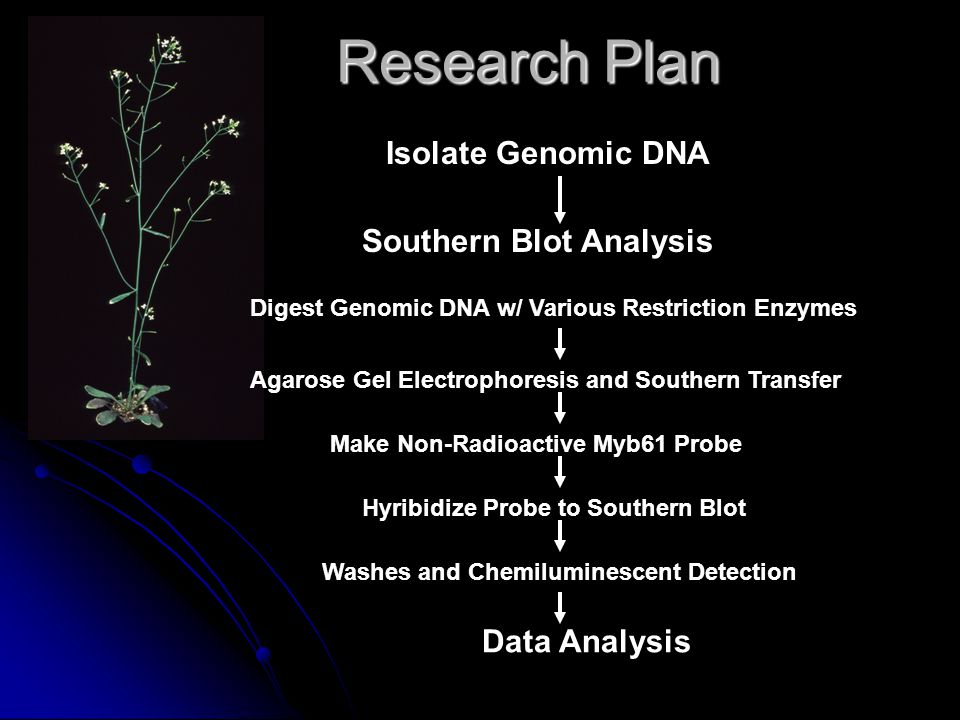 Research Plan

Isolate Genomic DNA

Southern Blot Analysis

Digest Genomic DNA w/ Various Restriction Enzymes

Agarose Gel Electrophoresis and Southern Transfer

Make Non-Radioactive Myb61 Probe

Hyribidize Probe to Southern Blot

Washes and Chemiluminescent Detection

Data Analysis